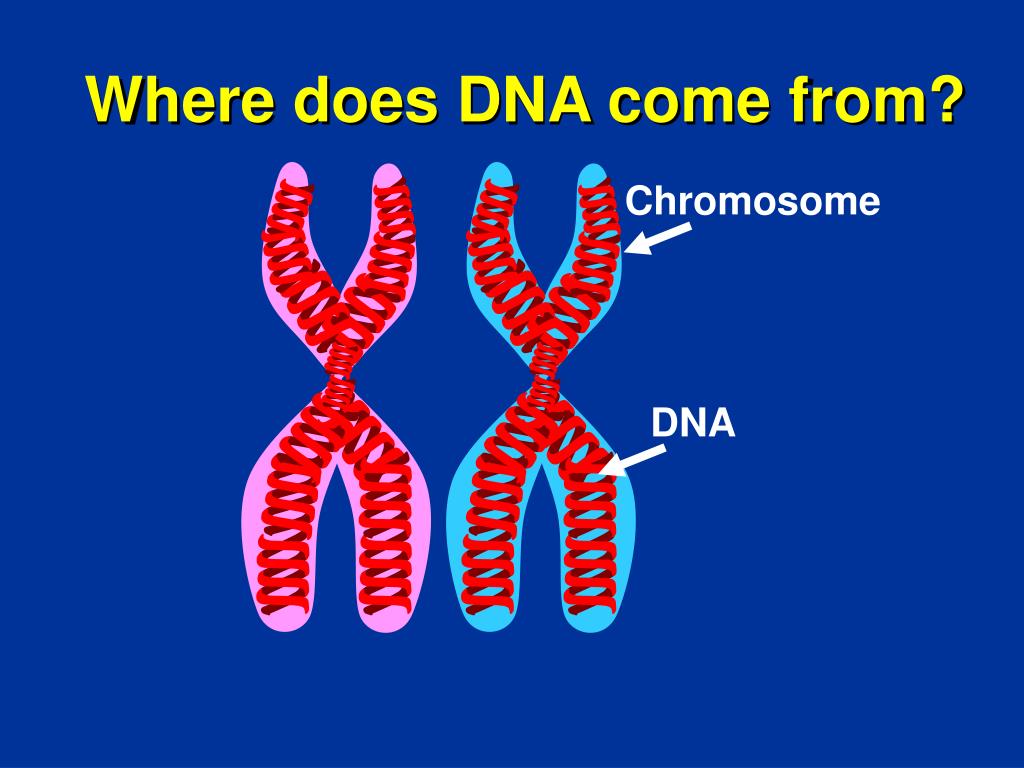 Where does DNA come from?

Chromosome

DNA